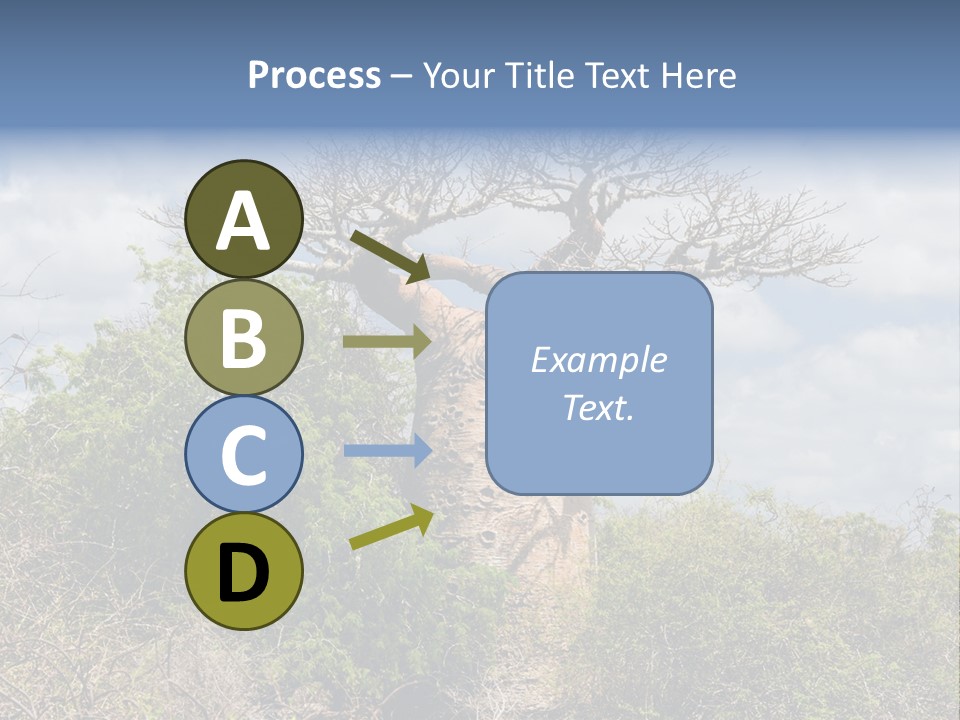 Process – Your Title Text Here

A

B

C

D

Example Text.